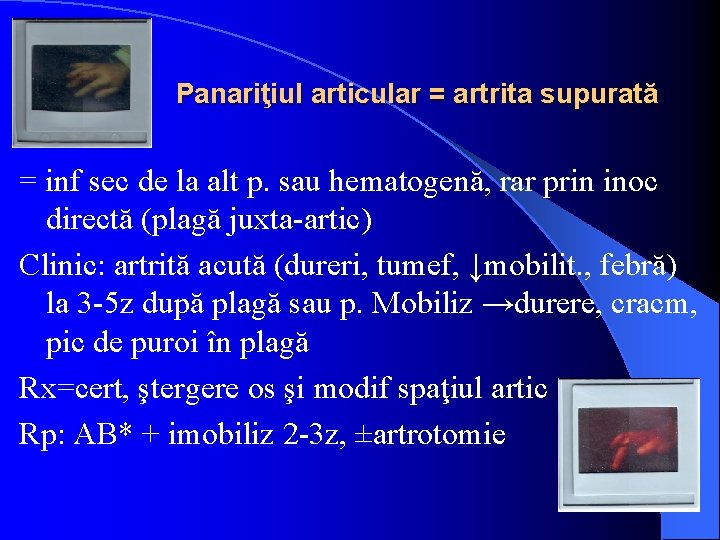 Panariţiul articular = artrita supurată

= inf sec de la alt p. sau hematogenă, rar prin inoc directă (plagă juxta-artic)

Clinic: artrită acută (dureri, tumef, ↓mobilit., febră) la 3-5z după plagă sau p. Mobiliz →durere, cracm, pic de puroi în plagă

Rx=cert, ştergere os şi modif spaţiul artic

Rp: AB* + imobiliz 2-3z, ±artrotomie